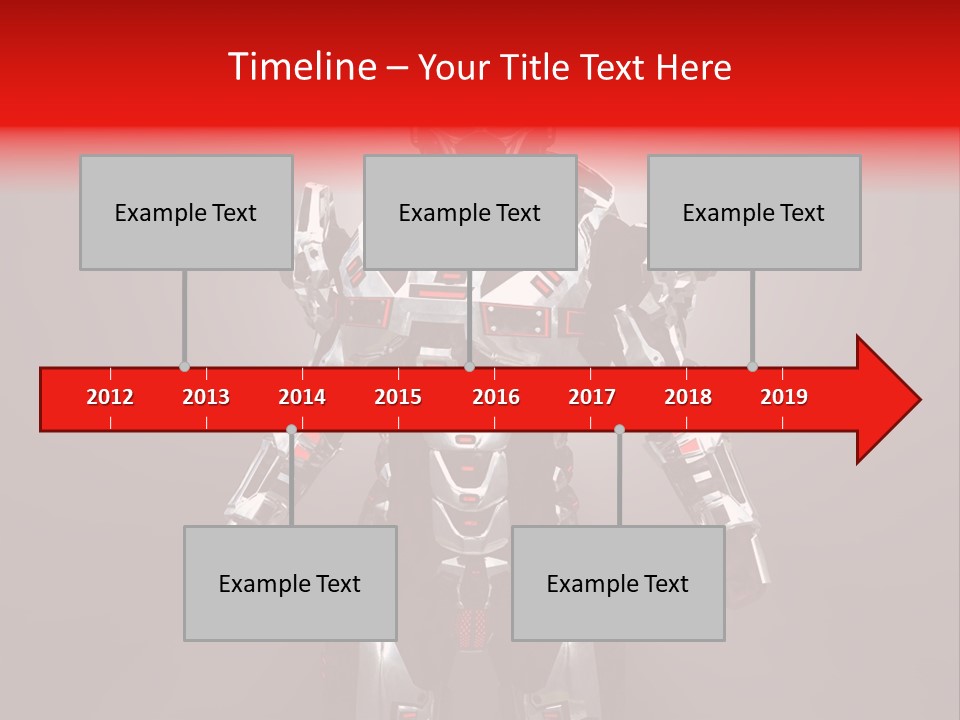 Timeline – Your Title Text Here

Example Text

Example Text

Example Text

2012 2013 2014 2015 2016 2017 2018 2019

Example Text

Example Text